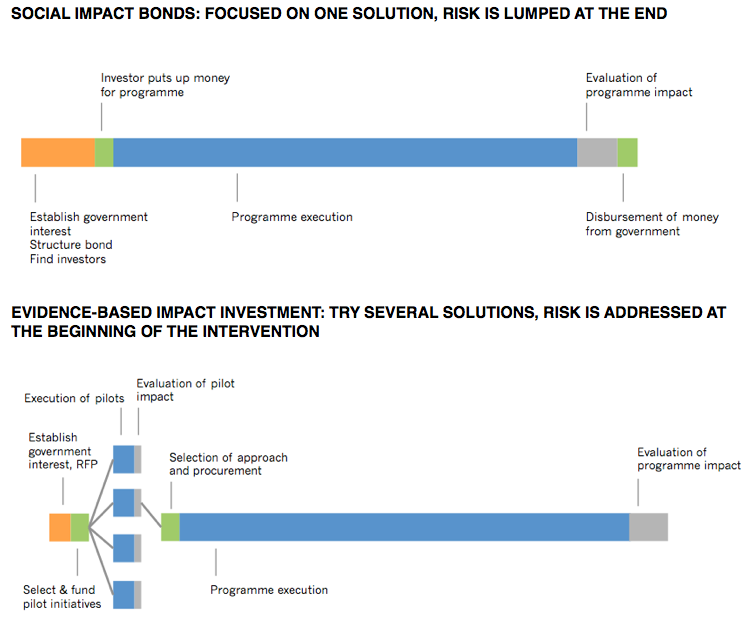 SOCIAL IMPACT BONDS: FOCUSED ON ONE SOLUTION, RISK IS LUMPED AT THE END

Investor puts up money for programme

Evaluation of programme impact

Establish government interest
Structure bond
Find investors

Programme execution

Disbursement of money from government

EVIDENCE-BASED IMPACT INVESTMENT: TRY SEVERAL SOLUTIONS, RISK IS ADDRESSED AT THE BEGINNING OF THE INTERVENTION

Execution of pilots

Evaluation of pilot impact

Establish government interest, RFP

Selection of approach and procurement

Evaluation of programme impact

Select & fund pilot initiatives

Programme execution